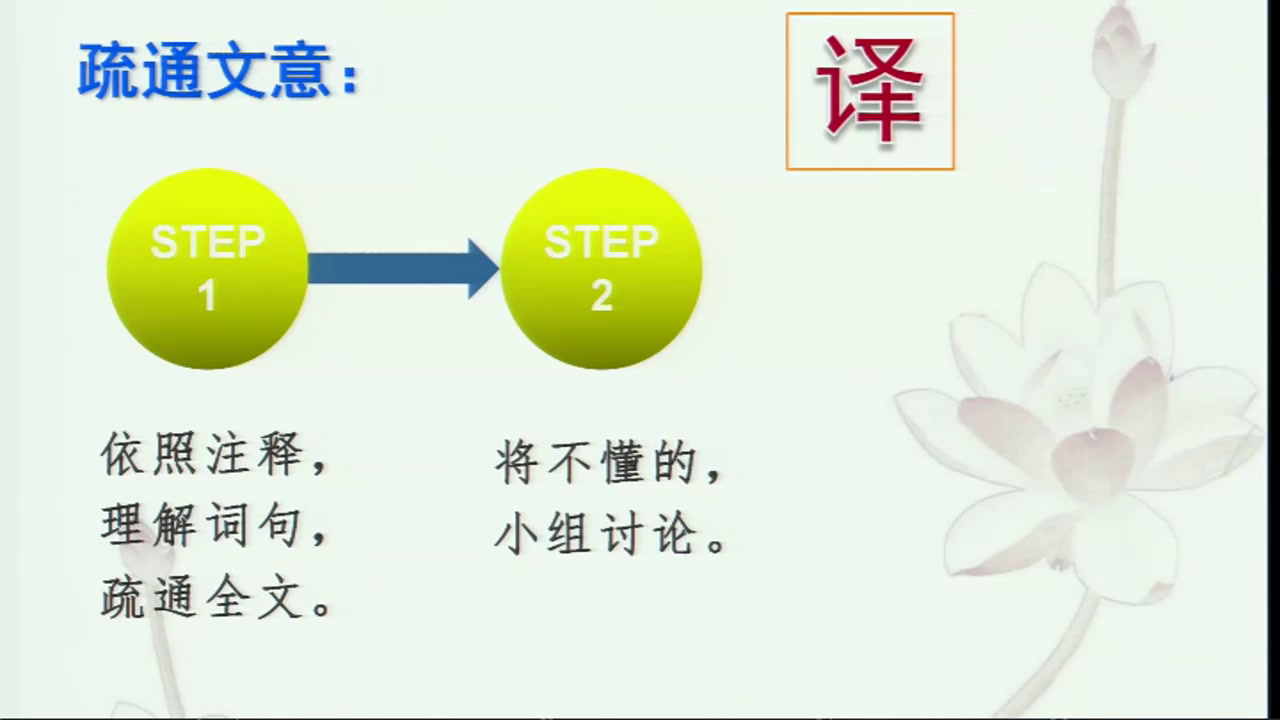 疏通文意：

译

STEP 1

STEP 2

依照注释，
理解词句，
疏通全文。

将不懂的，
小组讨论。